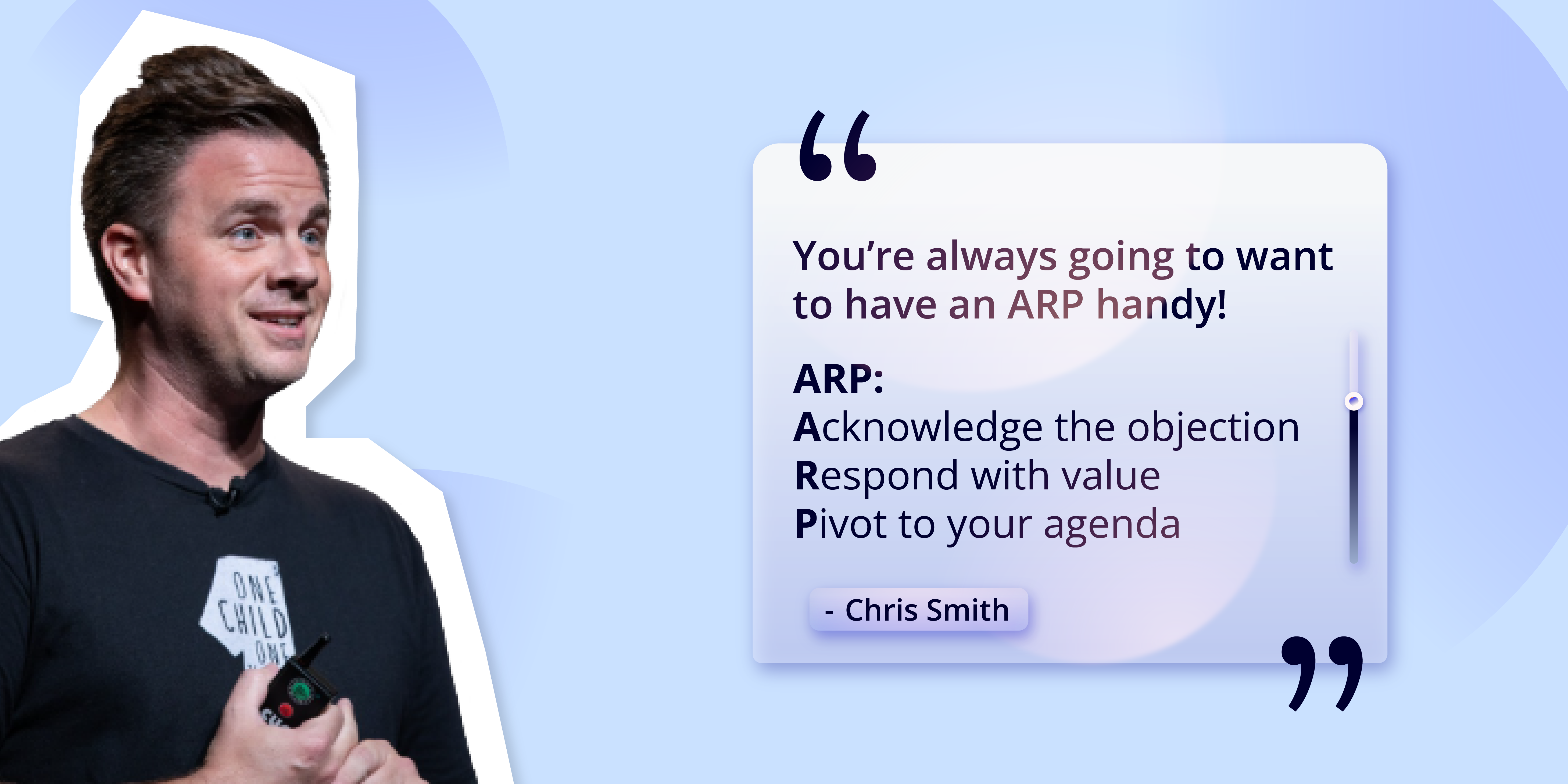 ONE CHILD ONE

“

You’re always going to want to have an ARP handy!

ARP:
Acknowledge the objection
Respond with value
Pivot to your agenda

- Chris Smith

”